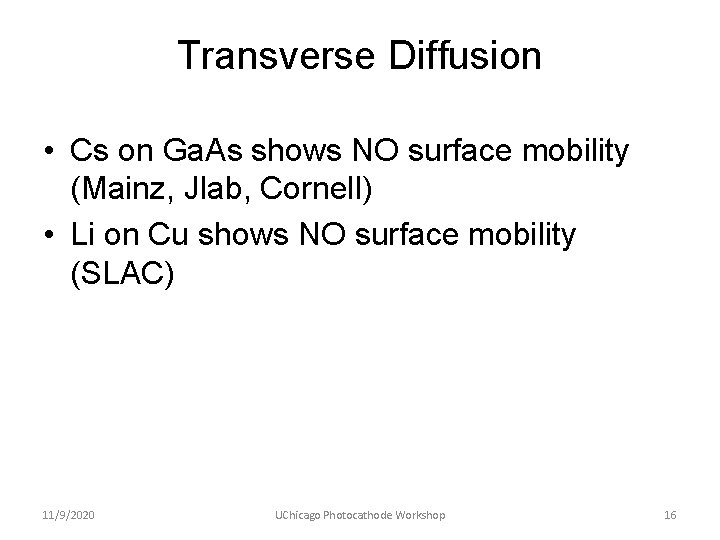 Transverse Diffusion

• Cs on GaAs shows NO surface mobility (Mainz, Jlab, Cornell)
• Li on Cu shows NO surface mobility (SLAC)

11/9/2020 UChicago Photocathode Workshop 16